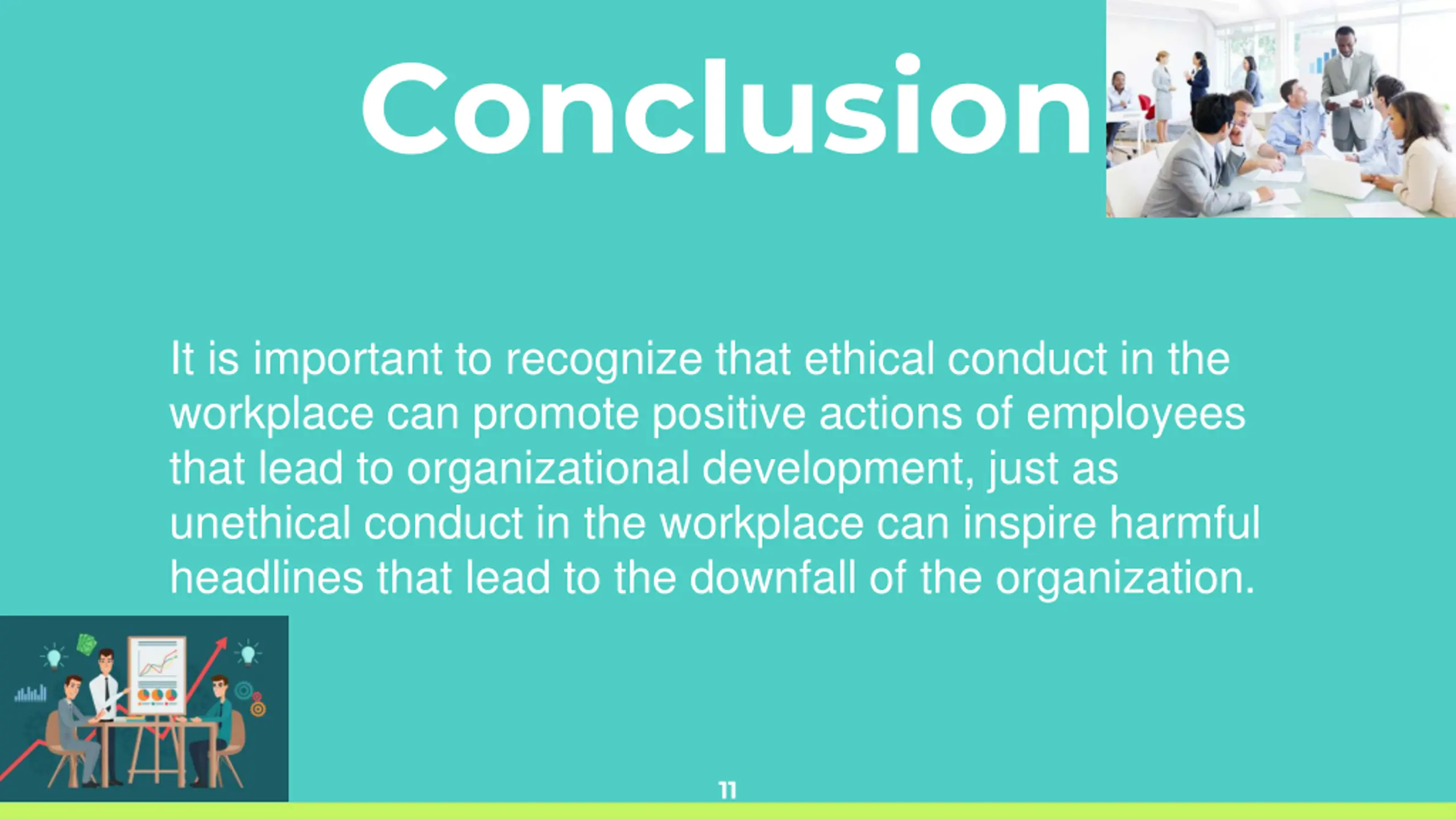 Conclusion

It is important to recognize that ethical conduct in the workplace can promote positive actions of employees that lead to organizational development, just as unethical conduct in the workplace can inspire harmful headlines that lead to the downfall of the organization.

11